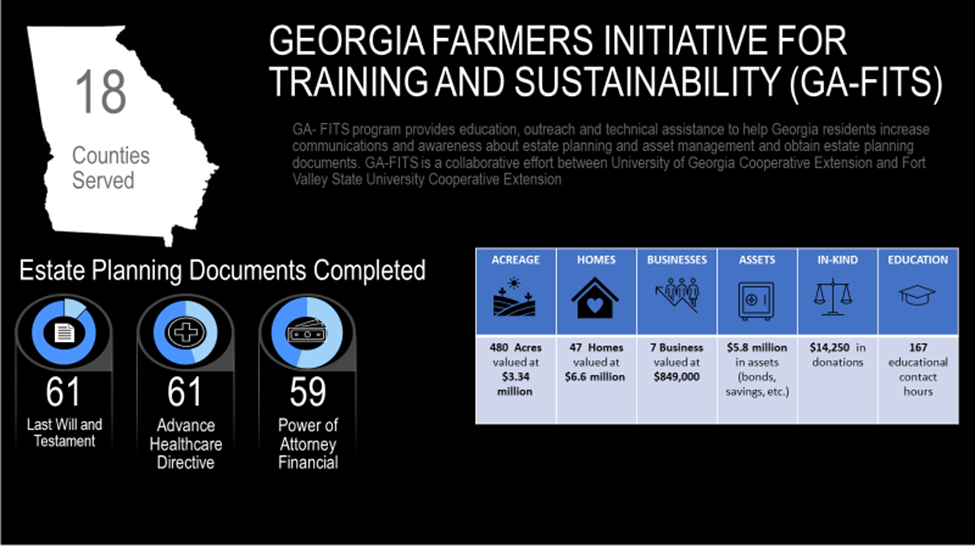 18

Counties Served

GEORGIA FARMERS INITIATIVE FOR TRAINING AND SUSTAINABILITY (GA-FITS)

GA- FITS program provides education, outreach and technical assistance to help Georgia residents increase communications and awareness about estate planning and asset management and obtain estate planning documents. GA-FITS is a collaborative effort between University of Georgia Cooperative Extension and Fort Valley State University Cooperative Extension

Estate Planning Documents Completed

61
Last Will and Testament

61
Advance Healthcare Directive

59
Power of Attorney Financial

| ACREAGE | HOMES | BUSINESSES | ASSETS | IN-KIND | EDUCATION |
|---|---|---|---|---|---|
| 480 Acres valued at $3.34 million | 47 Homes valued at $6.6 million | 7 Business valued at $849,000 | $5.8 million in assets (bonds, savings, etc.) | $14,250 in donations | 167 educational contact hours |